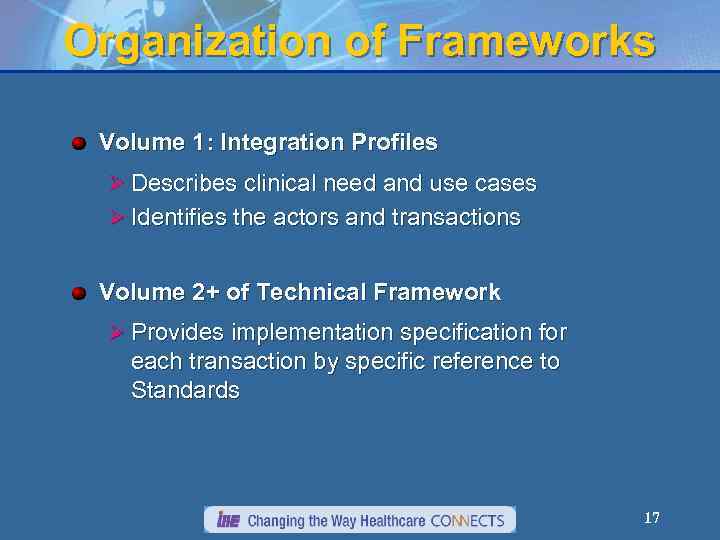 Organization of Frameworks

Volume 1: Integration Profiles

Describes clinical need and use cases

Identifies the actors and transactions

Volume 2+ of Technical Framework

Provides implementation specification for each transaction by specific reference to Standards

IHE Changing the Way Healthcare CONNECTS

17